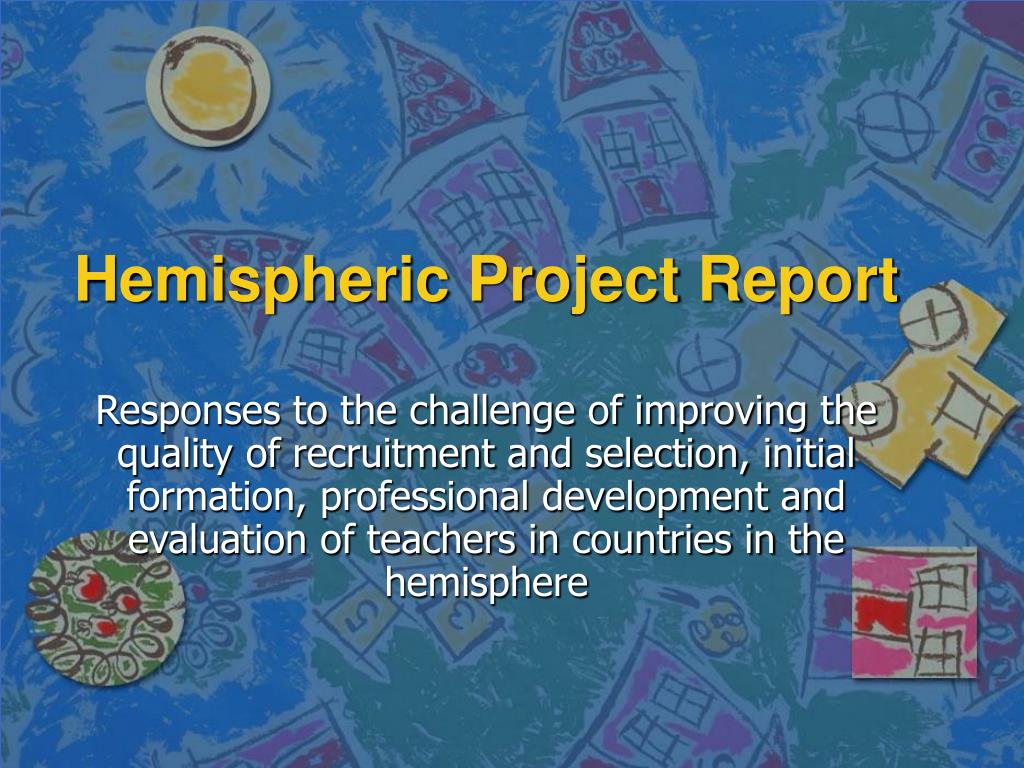 Hemispheric Project Report

Responses to the challenge of improving the quality of recruitment and selection, initial formation, professional development and evaluation of teachers in countries in the hemisphere